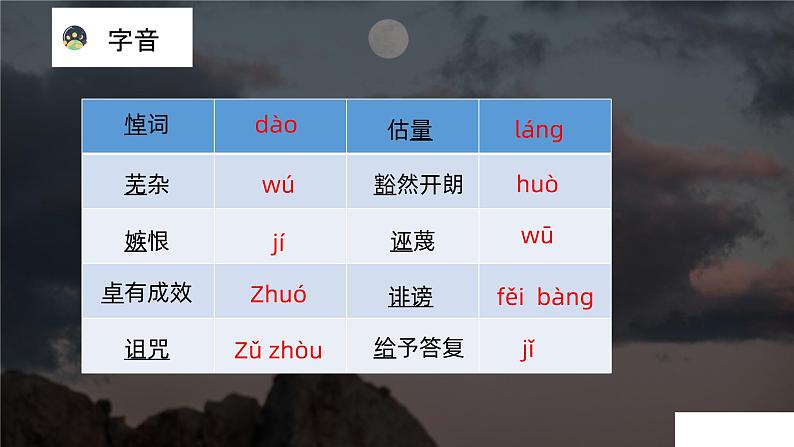 字音

| 悼词 | dào | 估量 | láng |
|---|---|---|---|
| 芜杂 | wú | 豁然开朗 | huò |
| 嫉恨 | jí | 诬蔑 | wū |
| 卓有成效 | Zhuó | 诽谤 | fěi bàng |
| 诅咒 | Zǔ zhòu | 给予答复 | jǐ |